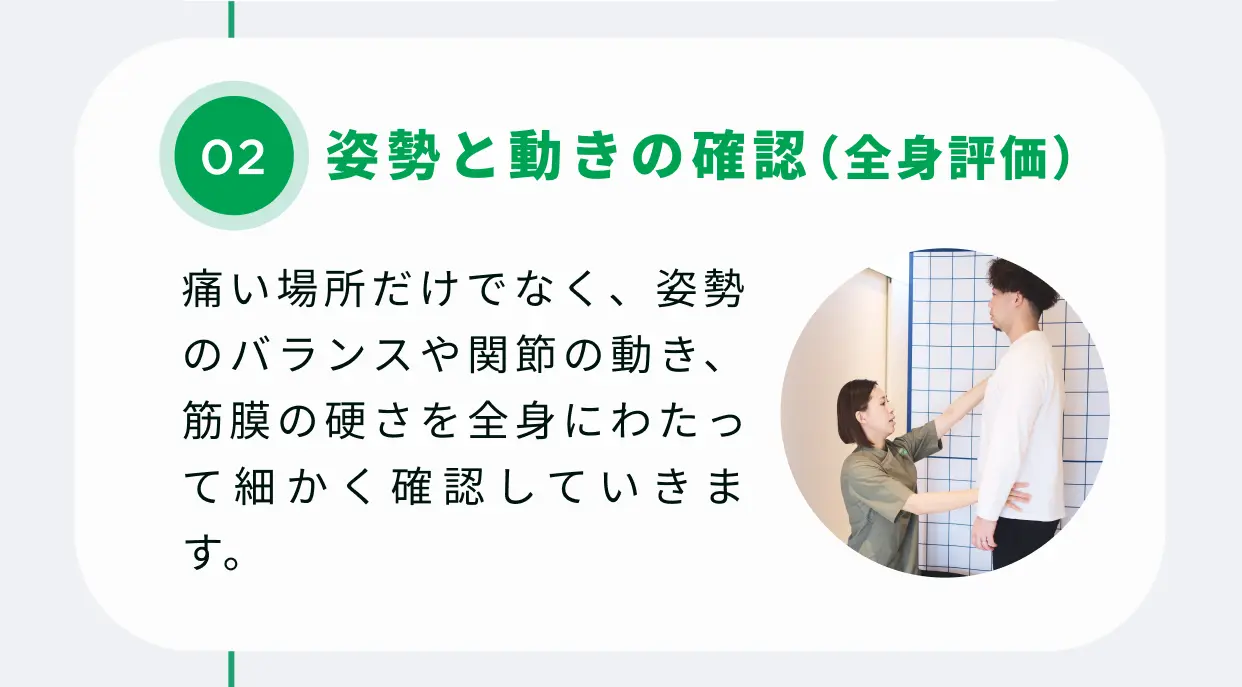 02 姿勢と動きの確認（全身評価）

痛い場所だけでなく、姿勢のバランスや関節の動き、筋膜の硬さを全身にわたって細かく確認していきます。